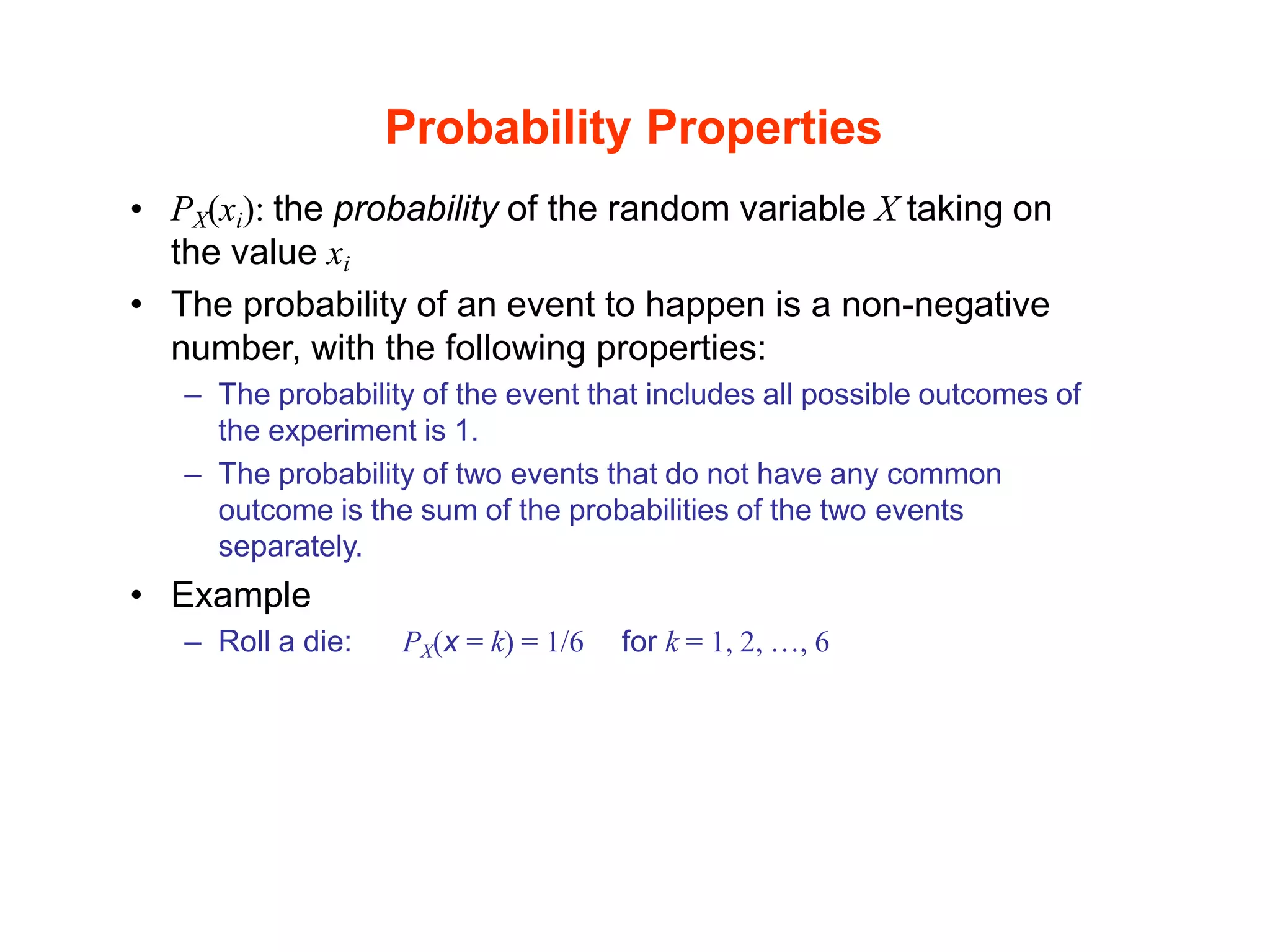 Probability Properties

• $P_X(x_i)$: the probability of the random variable $X$ taking on the value $x_i$

• The probability of an event to happen is a non-negative number, with the following properties:

– The probability of the event that includes all possible outcomes of the experiment is 1.

– The probability of two events that do not have any common outcome is the sum of the probabilities of the two events separately.

• Example

– Roll a die: $P_X(x = k) = 1/6$ for $k = 1, 2, \ldots, 6$